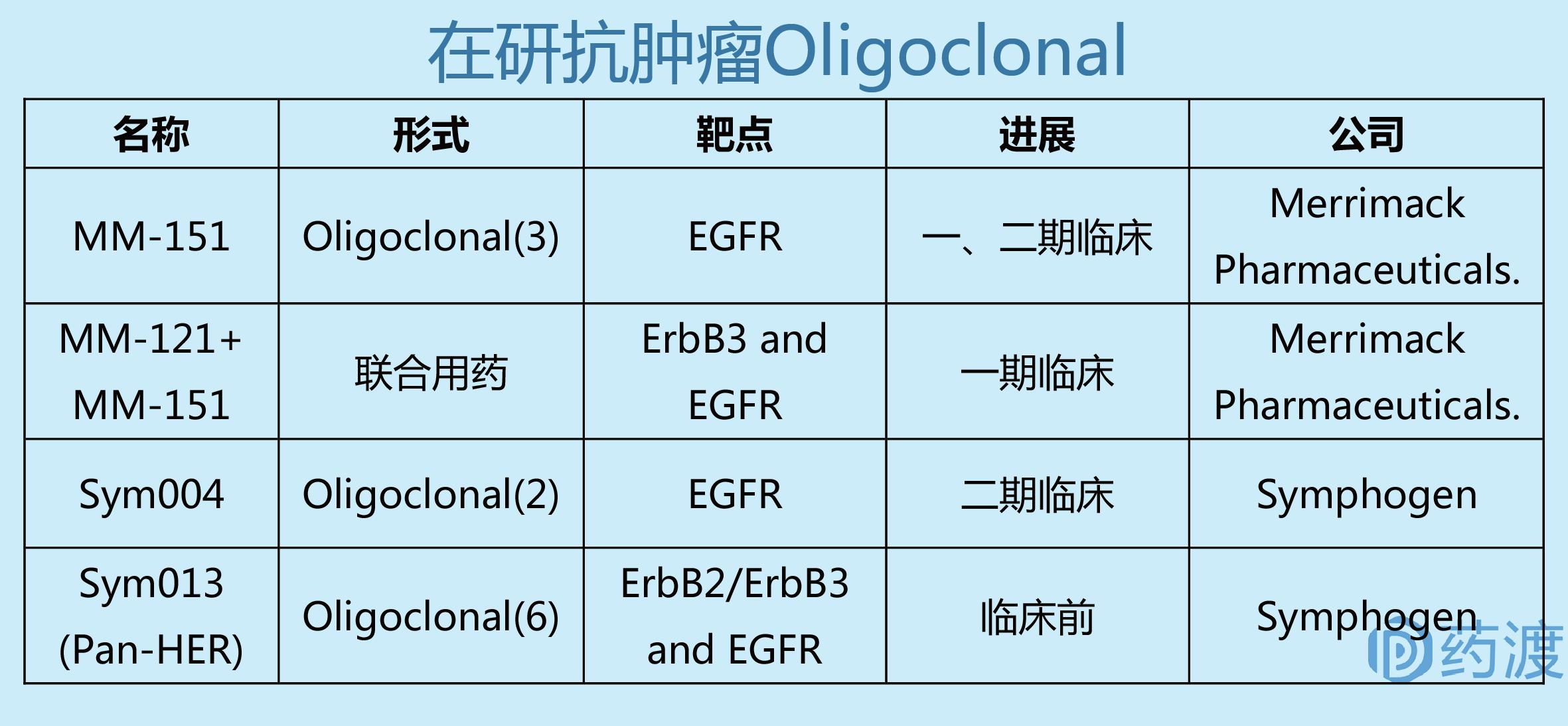 在研抗肿瘤Oligoclonal

| 名称 | 形式 | 靶点 | 进展 | 公司 |
|---|---|---|---|---|
| MM-151 | Oligoclonal(3) | EGFR | 一、二期临床 | Merrimack Pharmaceuticals. |
| MM-121+ MM-151 | 联合用药 | ErbB3 and EGFR | 一期临床 | Merrimack Pharmaceuticals. |
| Sym004 | Oligoclonal(2) | EGFR | 二期临床 | Symphogen |
| Sym013 (Pan-HER) | Oligoclonal(6) | ErbB2/ErbB3 and EGFR | 临床前 | Symphogen |

药渡